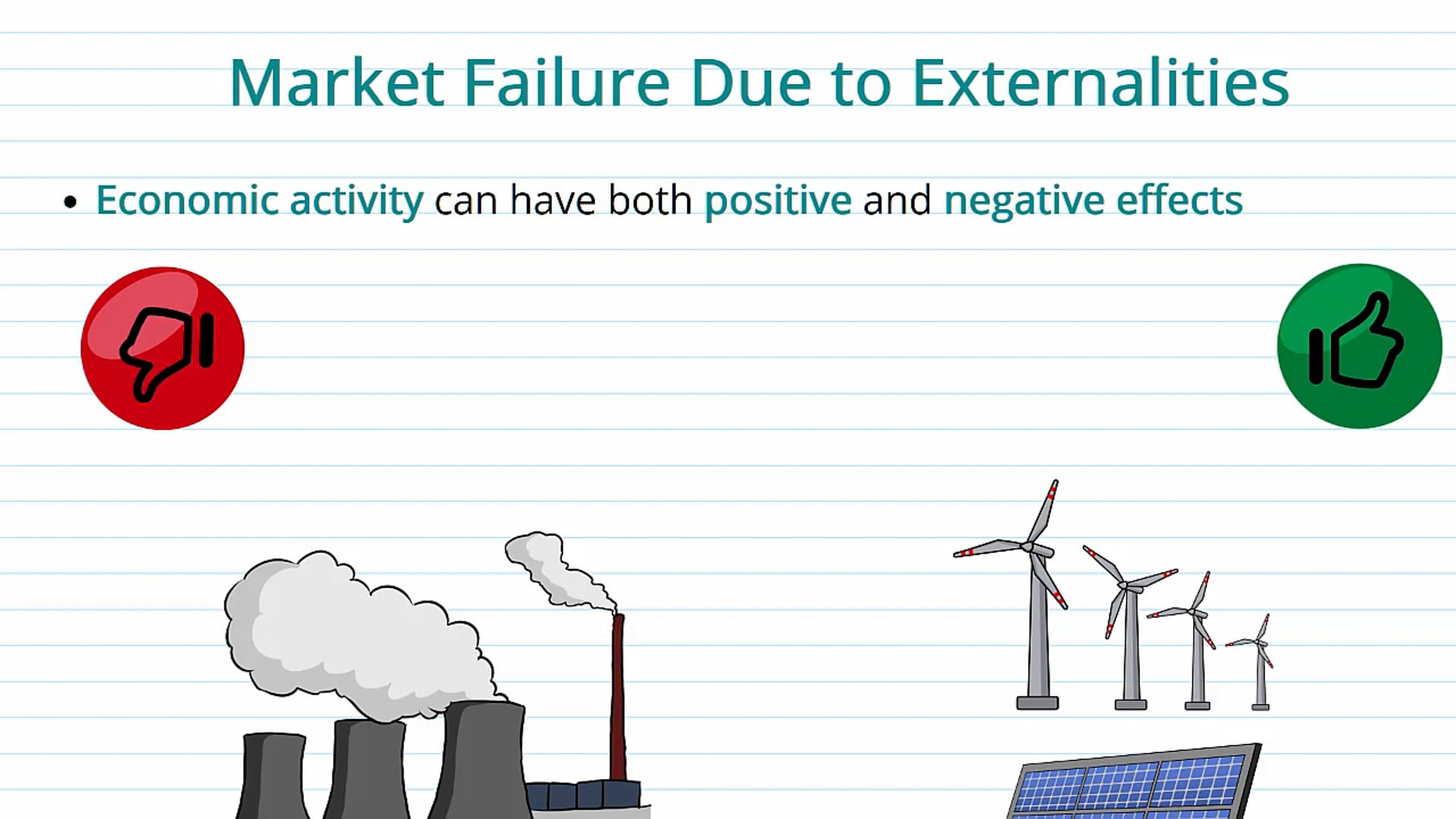 Market Failure Due to Externalities

• Economic activity can have both positive and negative effects